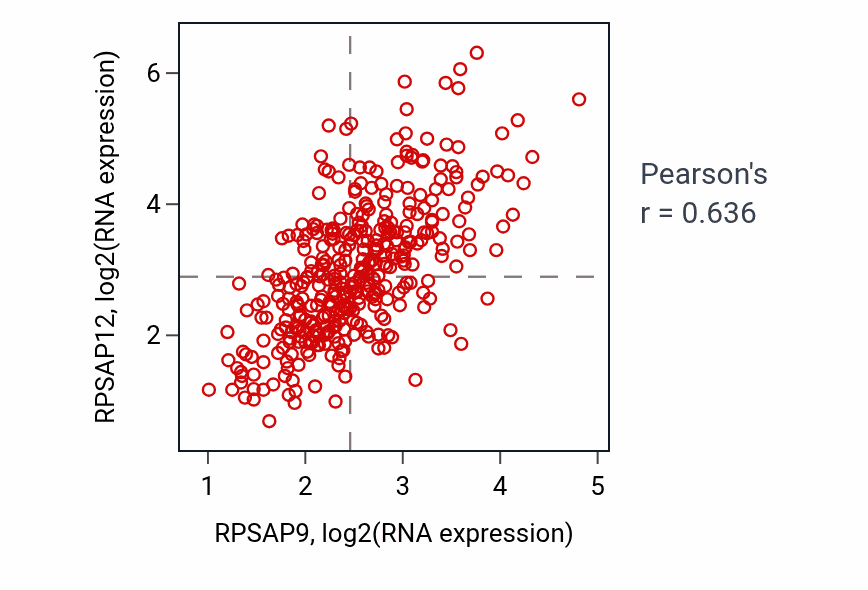 RPSAP12, log2(RNA expression)

6
4
2

1 2 3 4 5

RPSAP9, log2(RNA expression)

Pearson's
r = 0.636